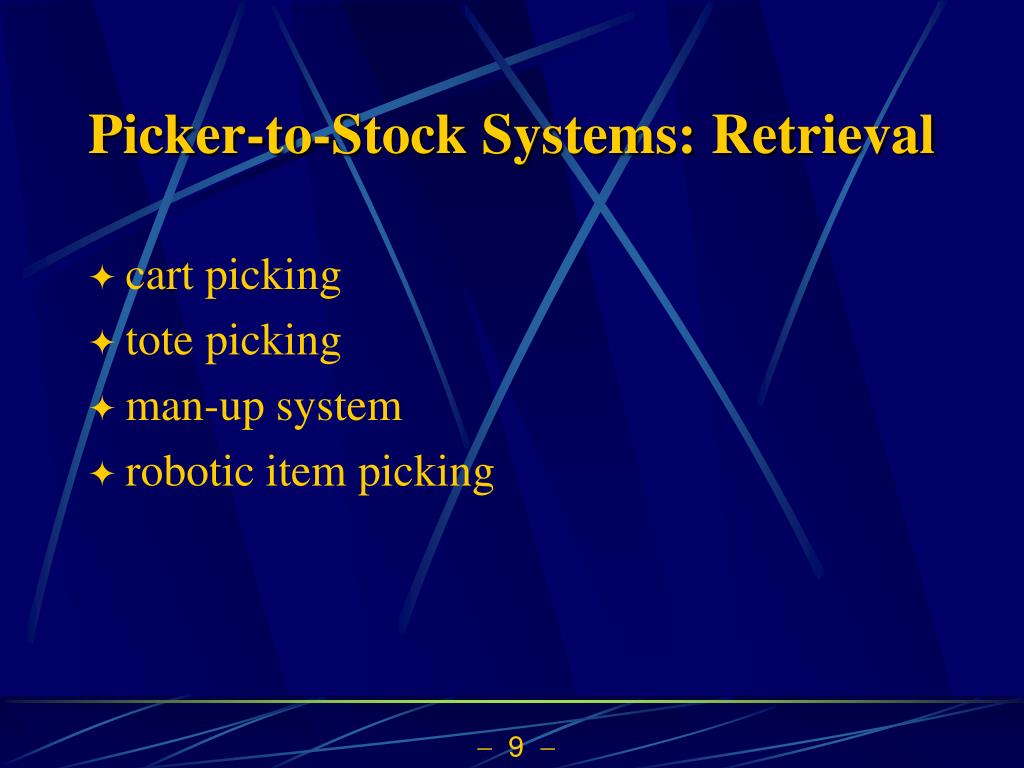 Picker-to-Stock Systems: Retrieval

✦ cart picking
✦ tote picking
✦ man-up system
✦ robotic item picking

– 9 –